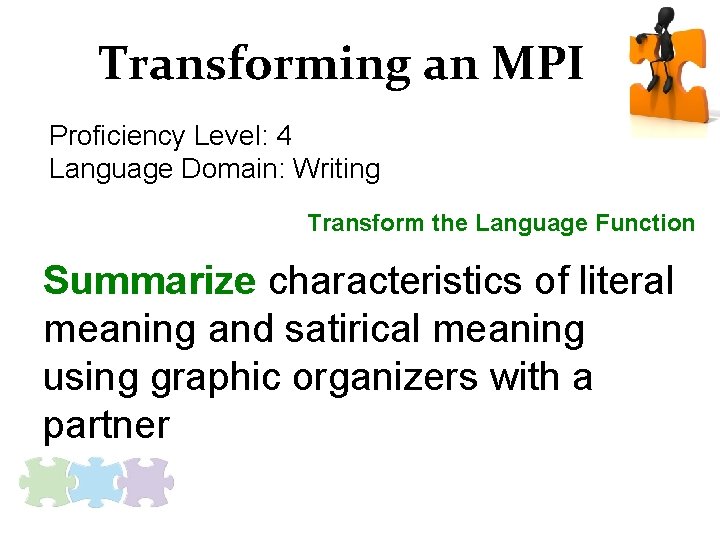 Transforming an MPI

Proficiency Level: 4
Language Domain: Writing

Transform the Language Function

Summarize characteristics of literal meaning and satirical meaning using graphic organizers with a partner